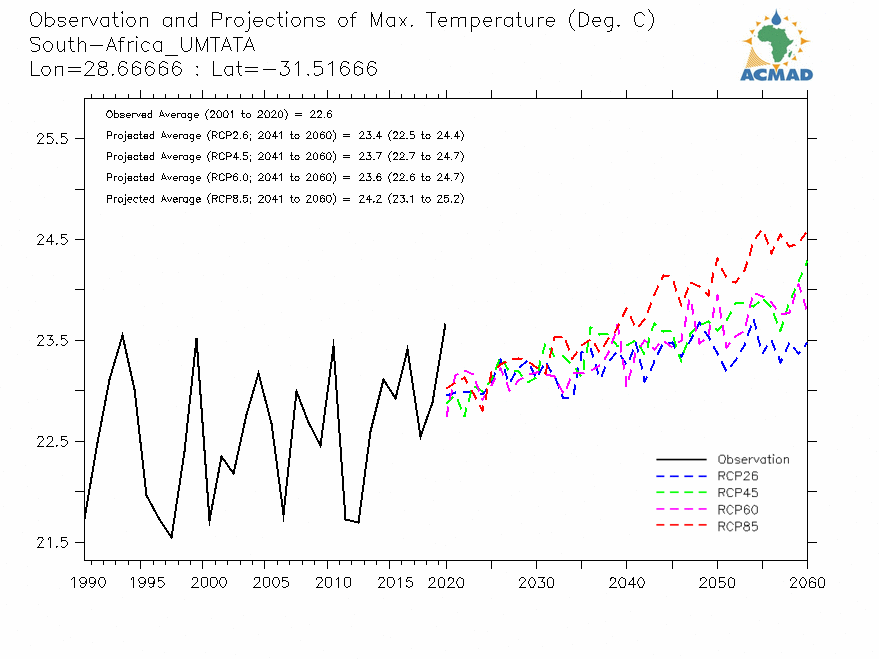 Observation and Projections of Max. Temperature (Deg. C)
South-Africa_UMTATA
Lon=28.66666 : Lat=-31.51666

ACMAD

Observed Average (2001 to 2020) = 22.6
Projected Average (RCP2.6; 2041 to 2060) = 23.4 (22.5 to 24.4)
Projected Average (RCP4.5; 2041 to 2060) = 23.7 (22.7 to 24.7)
Projected Average (RCP6.0; 2041 to 2060) = 23.6 (22.6 to 24.7)
Projected Average (RCP8.5; 2041 to 2060) = 24.2 (23.1 to 25.2)

25.5
24.5
23.5
22.5
21.5

Observation
RCP26
RCP45
RCP60
RCP85

1990 1995 2000 2005 2010 2015 2020 2030 2040 2050 2060